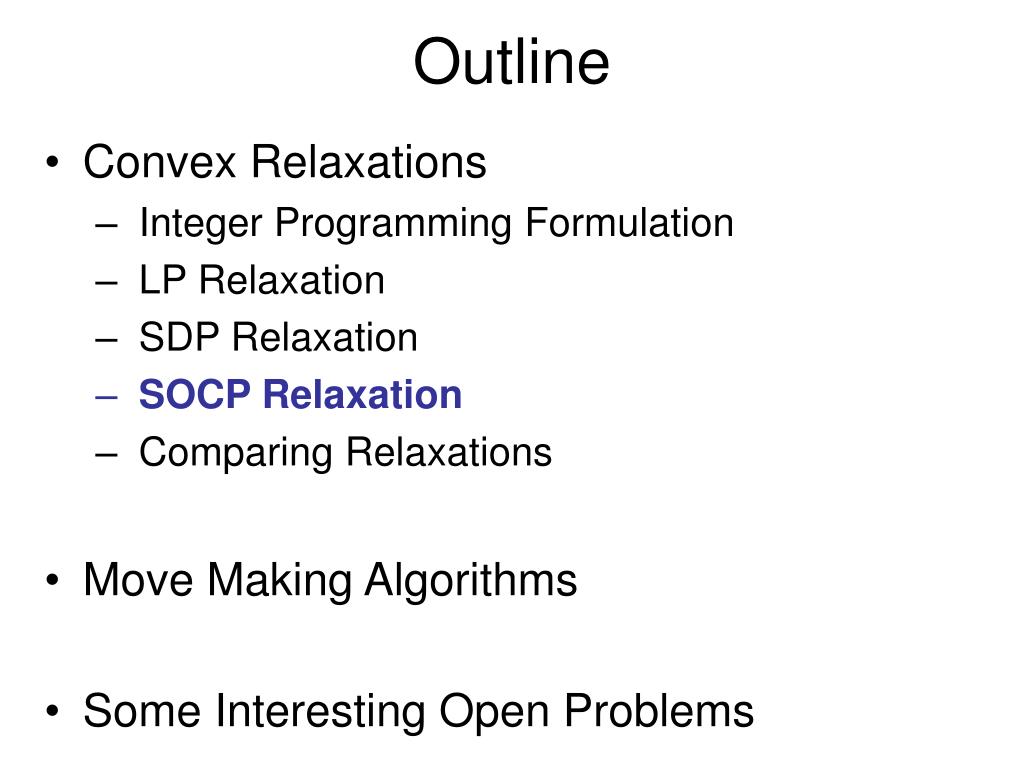 Outline

• Convex Relaxations
– Integer Programming Formulation
– LP Relaxation
– SDP Relaxation
– SOCP Relaxation
– Comparing Relaxations

• Move Making Algorithms

• Some Interesting Open Problems